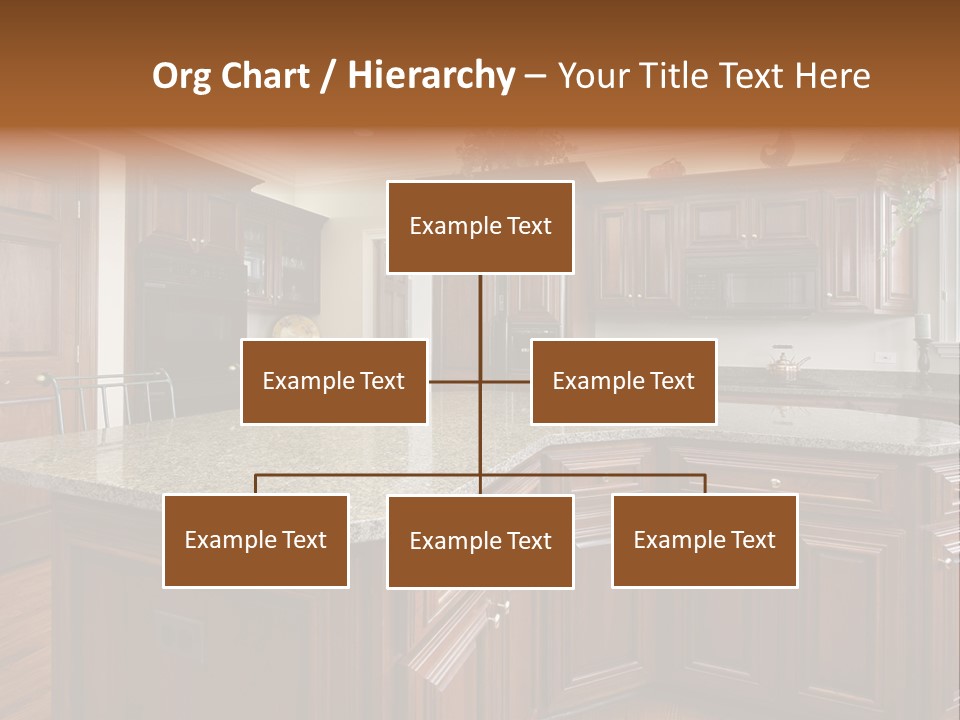 Org Chart / Hierarchy – Your Title Text Here

Example Text

Example Text

Example Text

Example Text

Example Text

Example Text